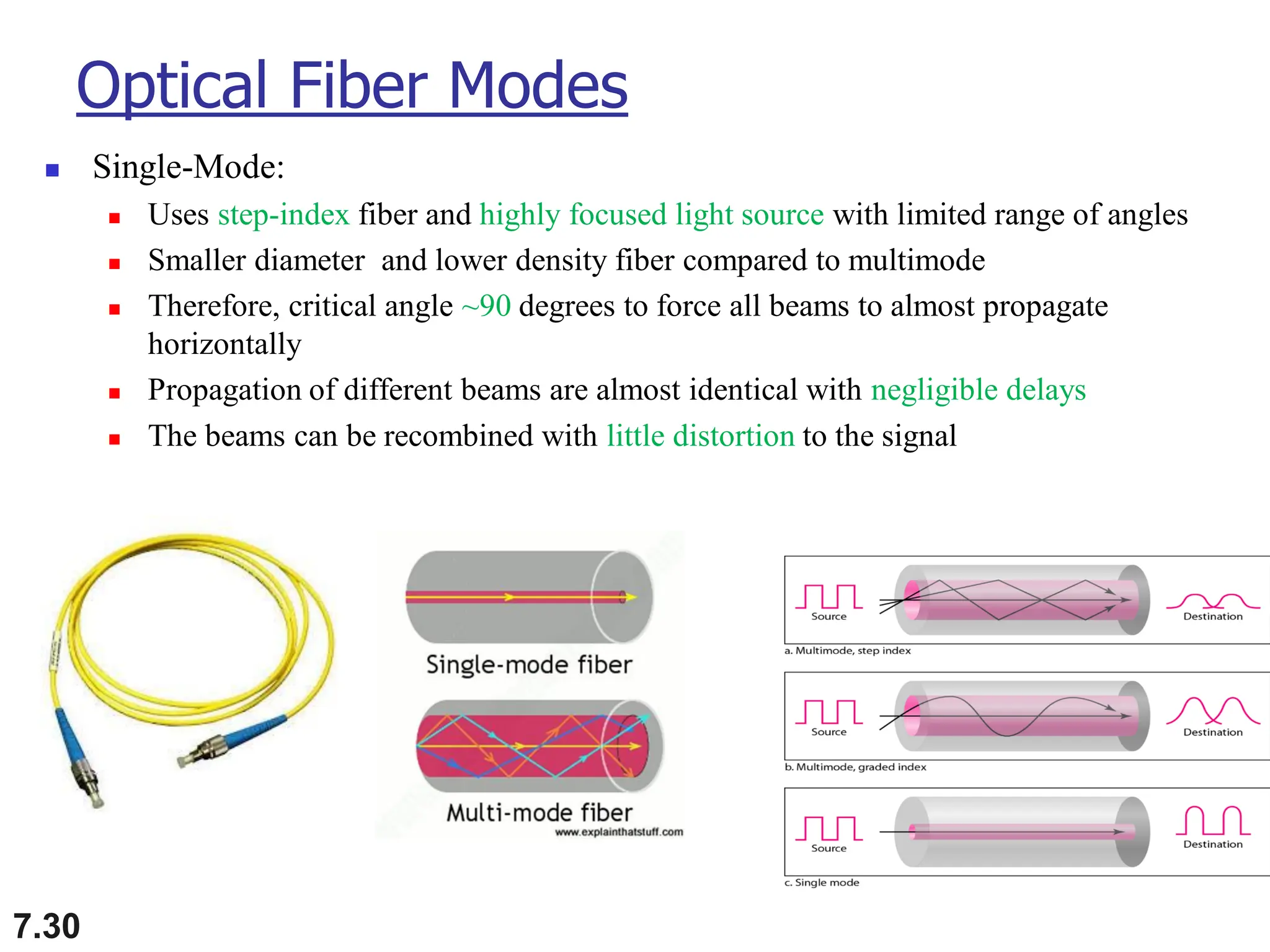 Optical Fiber Modes

Single-Mode:

Uses step-index fiber and highly focused light source with limited range of angles

Smaller diameter and lower density fiber compared to multimode

Therefore, critical angle ~90 degrees to force all beams to almost propagate horizontally

Propagation of different beams are almost identical with negligible delays

The beams can be recombined with little distortion to the signal

Single-mode fiber

Multi-mode fiber

www.explainthatstuff.com

Source

Destination

a. Multimode, step index

Source

Destination

b. Multimode, graded index

Source

Destination

c. Single mode

7.30